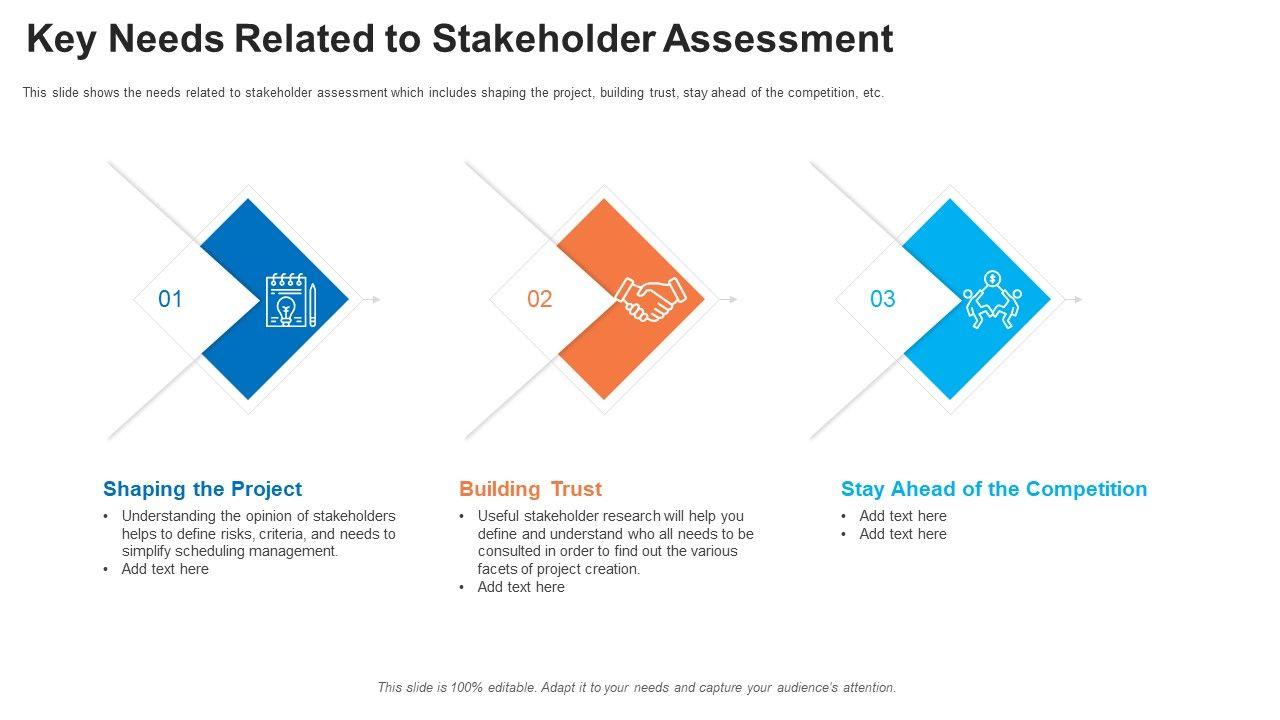 Key Needs Related to Stakeholder Assessment

This slide shows the needs related to stakeholder assessment which includes shaping the project, building trust, stay ahead of the competition, etc.

01

02

03

Shaping the Project
• Understanding the opinion of stakeholders helps to define risks, criteria, and needs to simplify scheduling management.
• Add text here

Building Trust
• Useful stakeholder research will help you define and understand who all needs to be consulted in order to find out the various facets of project creation.
• Add text here

Stay Ahead of the Competition
• Add text here
• Add text here

This slide is 100% editable. Adapt it to your needs and capture your audience's attention.